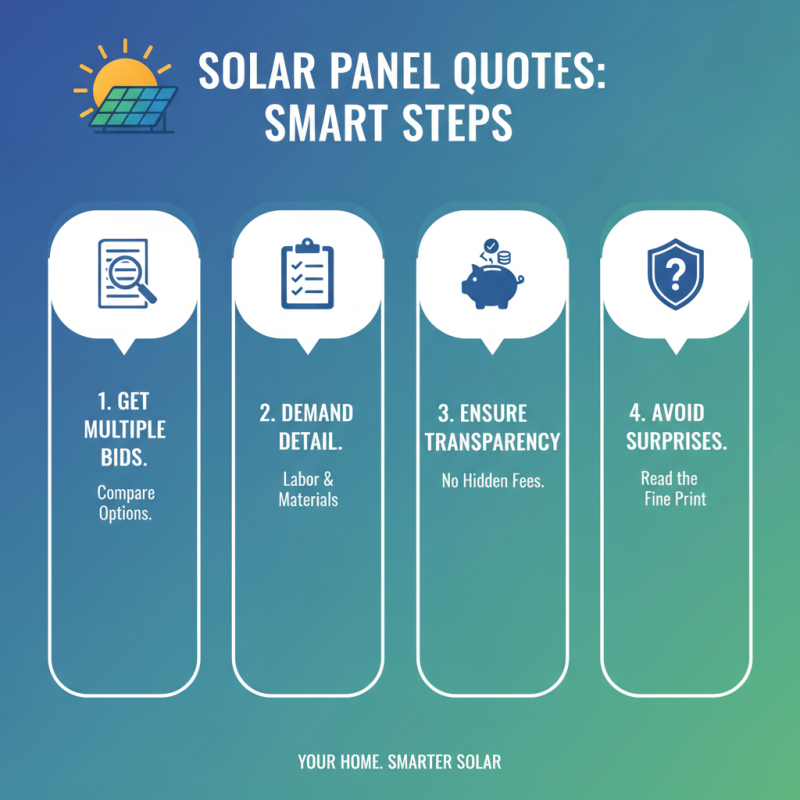 SOLAR PANEL QUOTES: SMART STEPS

1. GET MULTIPLE BIDS.

Compare Options.

2. DEMAND DETAIL.

Labor & Materials

3. ENSURE TRANSPARENCY

No Hidden Fees.

4. AVOID SURPRISES.

Read the Fine Print

YOUR HOME. SMARTER SOLAR